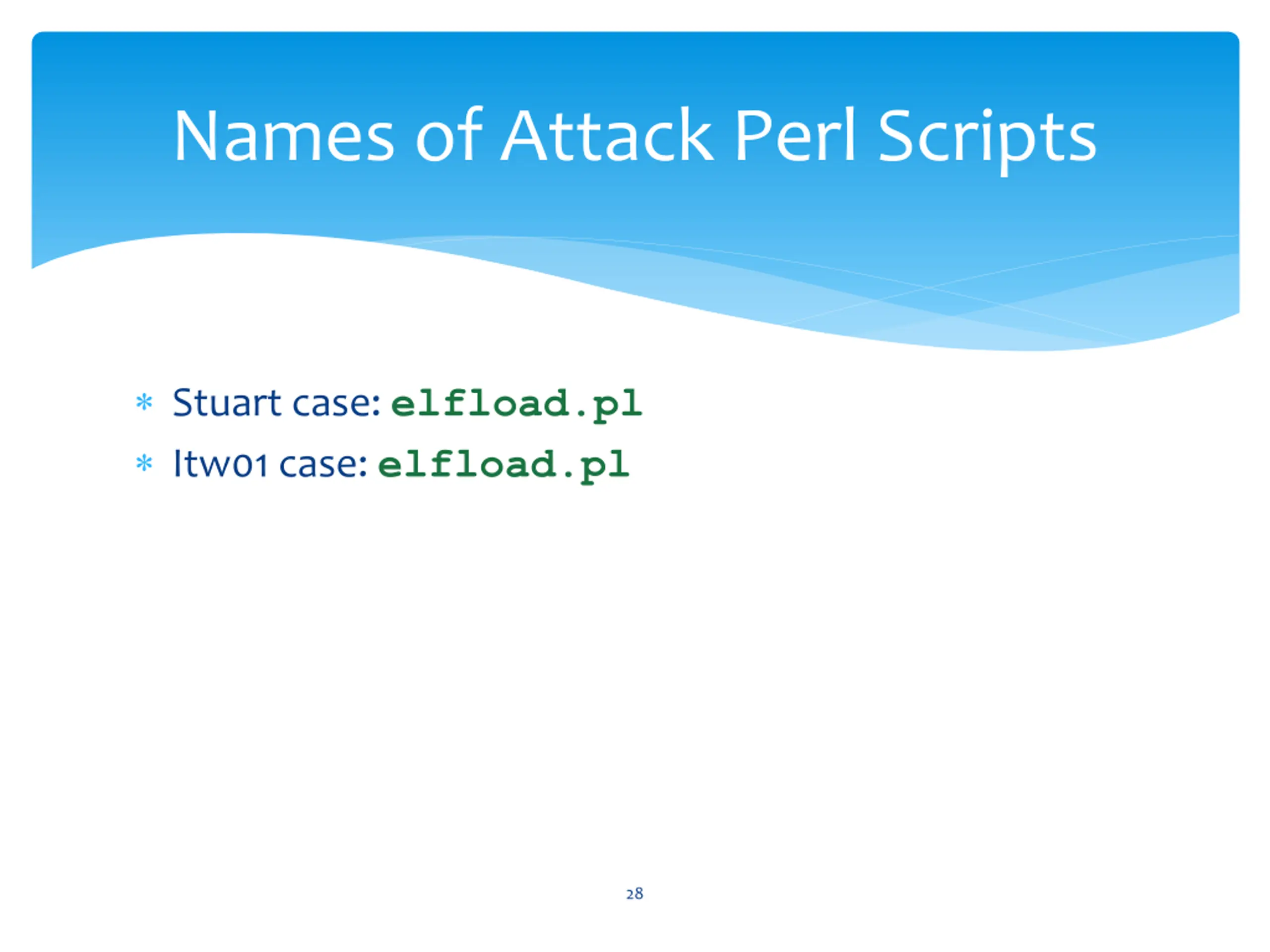 Names of Attack Perl Scripts

* Stuart case: elfload.pl
* Itw01 case: elfload.pl

28